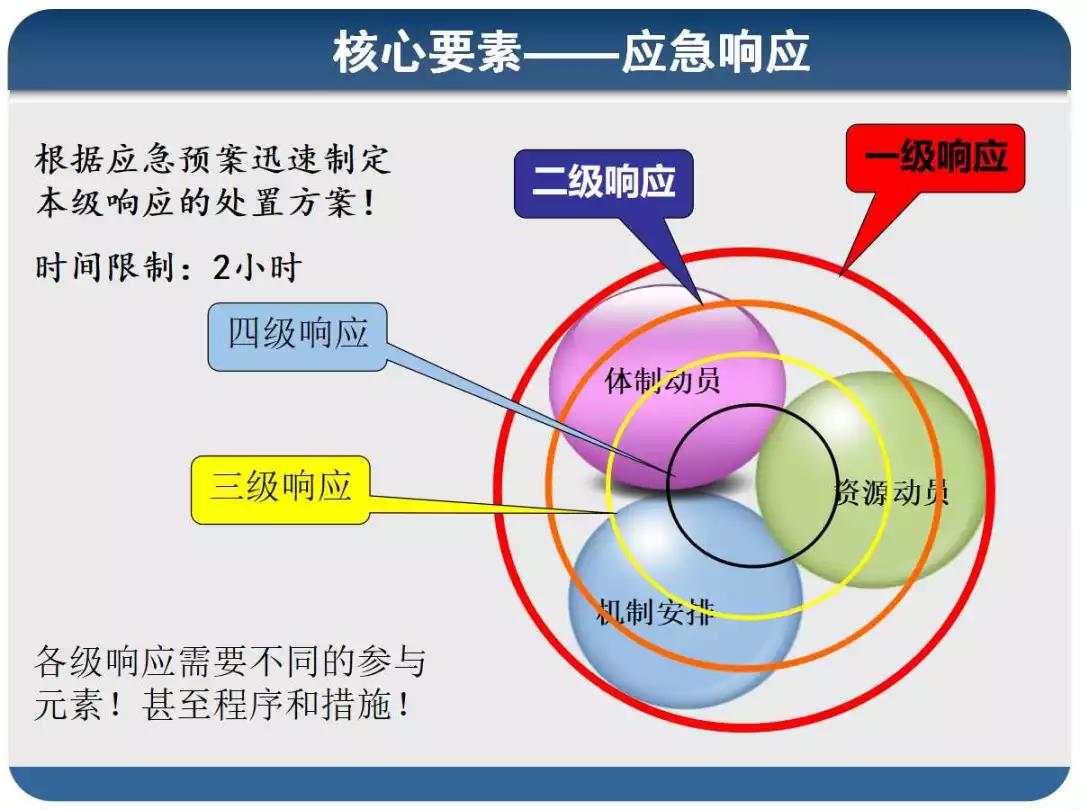 核心要素——应急响应

根据应急预案迅速制定本级响应的处置方案！

时间限制：2小时

二级响应

一级响应

四级响应

三级响应

体制动员

资源动员

机制安排

各级响应需要不同的参与元素！甚至程序和措施！